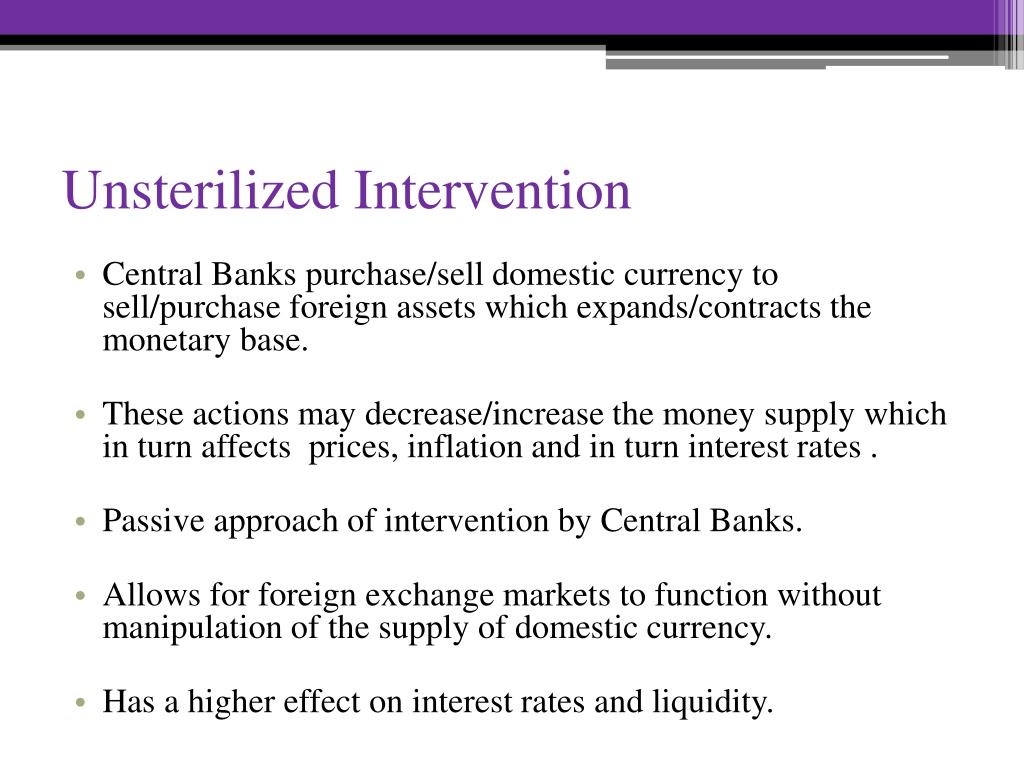 Unsterilized Intervention

• Central Banks purchase/sell domestic currency to sell/purchase foreign assets which expands/contracts the monetary base.

• These actions may decrease/increase the money supply which in turn affects  prices, inflation and in turn interest rates .

• Passive approach of intervention by Central Banks.

• Allows for foreign exchange markets to function without manipulation of the supply of domestic currency.

• Has a higher effect on interest rates and liquidity.